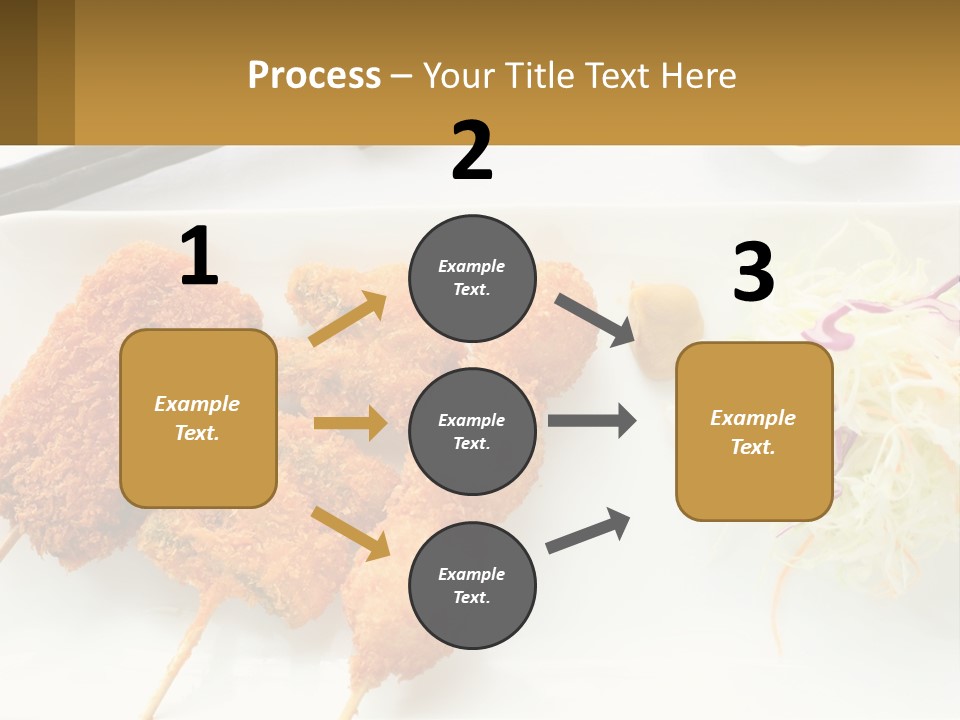 Process – Your Title Text Here

1

Example Text.

2

Example Text.

Example Text.

Example Text.

3

Example Text.